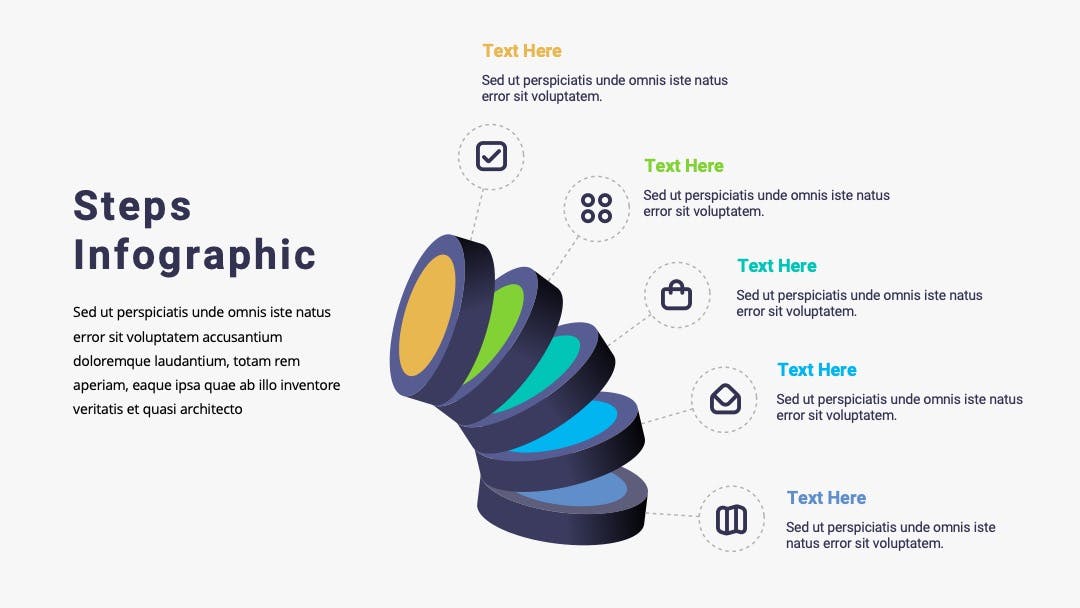 Steps Infographic

Sed ut perspiciatis unde omnis iste natus error sit voluptatem accusantium doloremque laudantium, totam rem aperiam, eaque ipsa quae ab illo inventore veritatis et quasi architecto

Text Here

Sed ut perspiciatis unde omnis iste natus error sit voluptatem.

Text Here

Sed ut perspiciatis unde omnis iste natus error sit voluptatem.

Text Here

Sed ut perspiciatis unde omnis iste natus error sit voluptatem.

Text Here

Sed ut perspiciatis unde omnis iste natus error sit voluptatem.

Text Here

Sed ut perspiciatis unde omnis iste natus error sit voluptatem.